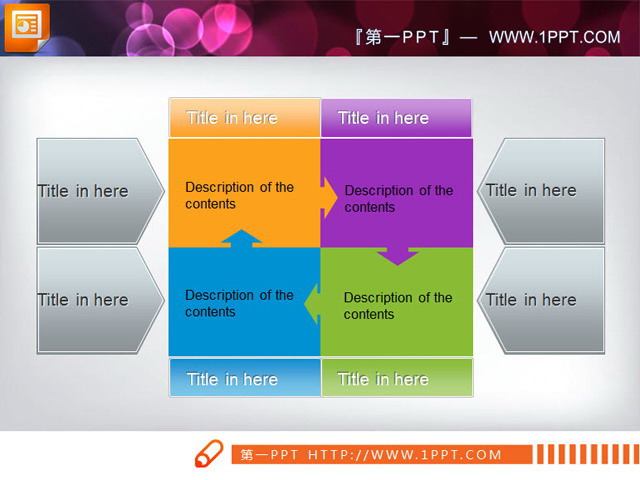 『第一PPT』— WWW.1PPT.COM

Title in here

Title in here

Title in here

Description of the contents

Description of the contents

Title in here

Title in here

Description of the contents

Description of the contents

Title in here

Title in here

Title in here

第一PPT HTTP://WWW.1PPT.COM